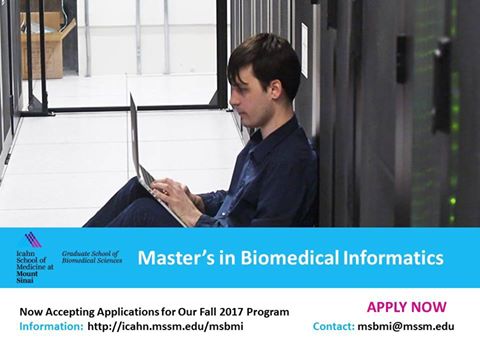 Icahn School of Medicine at Mount Sinai

Graduate School of Biomedical Sciences

Master's in Biomedical Informatics

Now Accepting Applications for Our Fall 2017 Program

Information: http://icahn.mssm.edu/msbmi

APPLY NOW

Contact: msbmi@mssm.edu